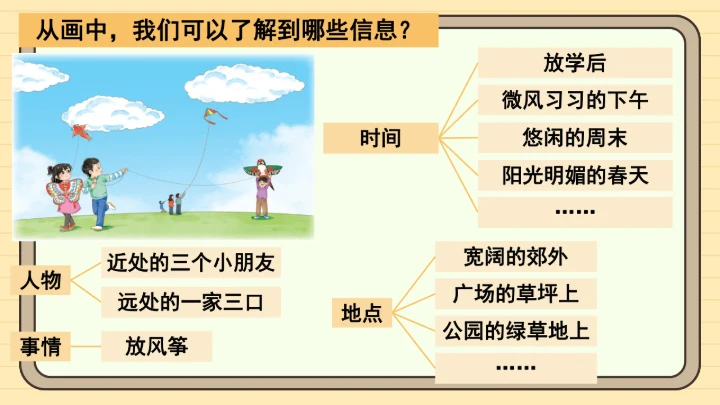 从画中，我们可以了解到哪些信息？

时间
放学后
微风习习的下午
悠闲的周末
阳光明媚的春天
……

人物
近处的三个小朋友
远处的一家三口

事情
放风筝

地点
宽阔的郊外
广场的草坪上
公园的绿草地上
……